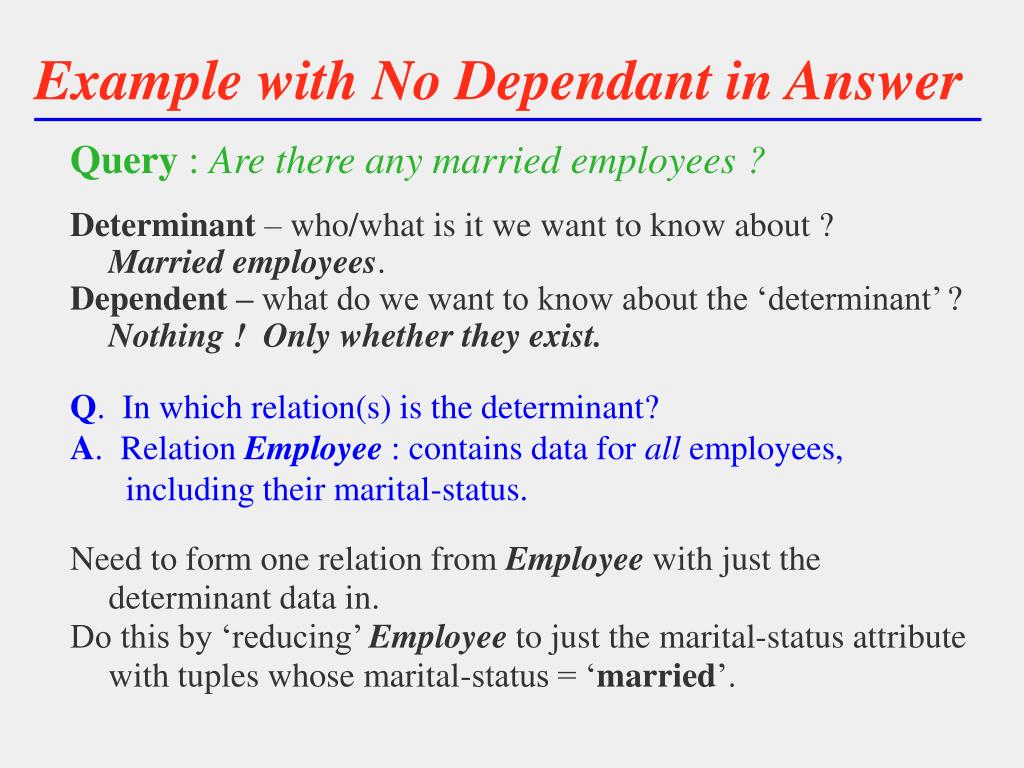 Example with No Dependant in Answer

Query : Are there any married employees ?

Determinant – who/what is it we want to know about ?
Married employees.
Dependent – what do we want to know about the ‘determinant’ ?
Nothing ! Only whether they exist.

Q. In which relation(s) is the determinant?
A. Relation Employee : contains data for all employees, including their marital-status.

Need to form one relation from Employee with just the determinant data in.
Do this by ‘reducing’ Employee to just the marital-status attribute with tuples whose marital-status = ‘married’.